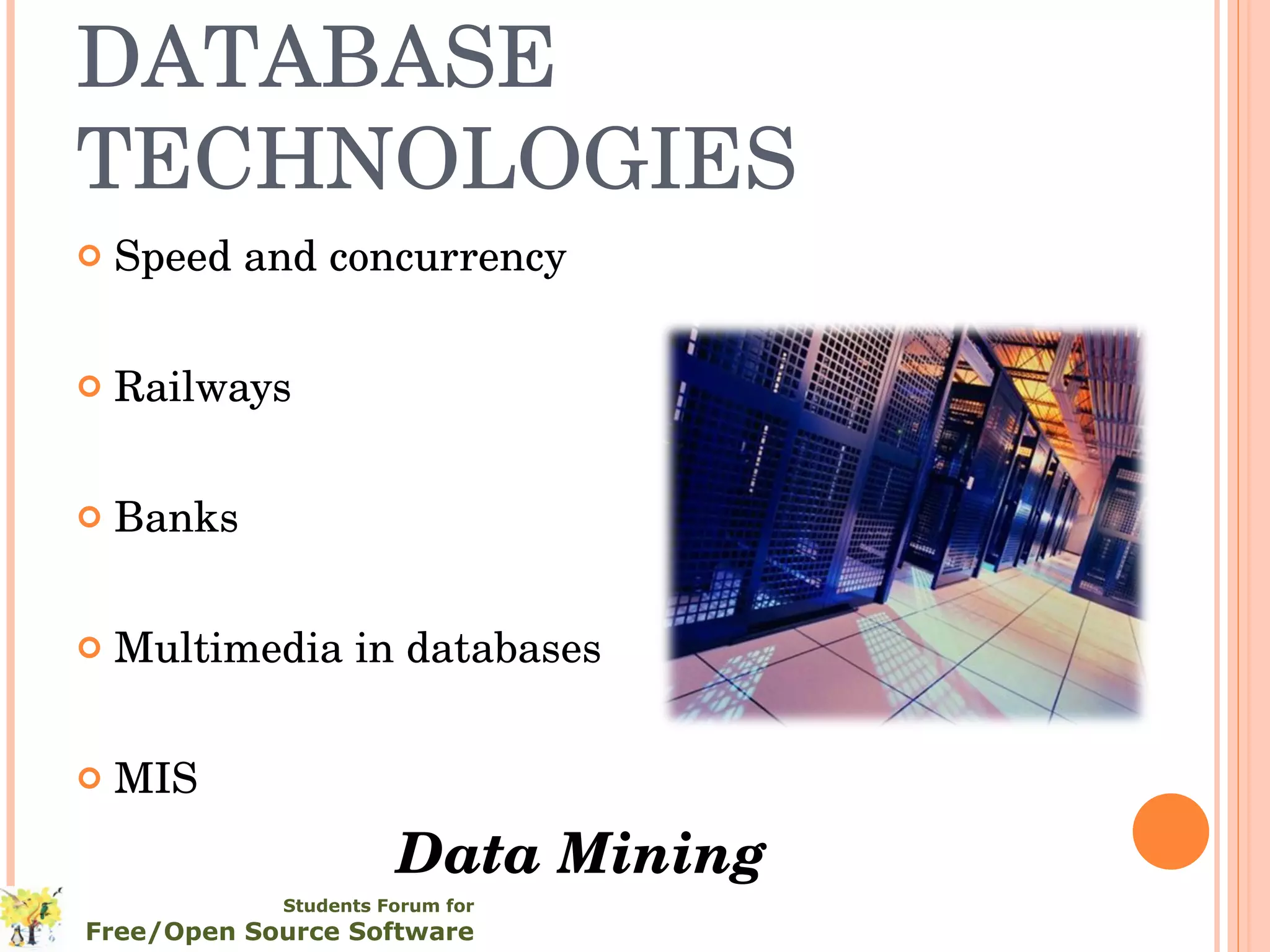 DATABASE TECHNOLOGIES

Speed and concurrency

Railways

Banks

Multimedia in databases

MIS

Data Mining

Students Forum for
Free/Open Source Software